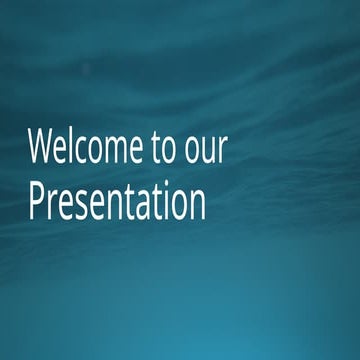 Welcome to our Presentation